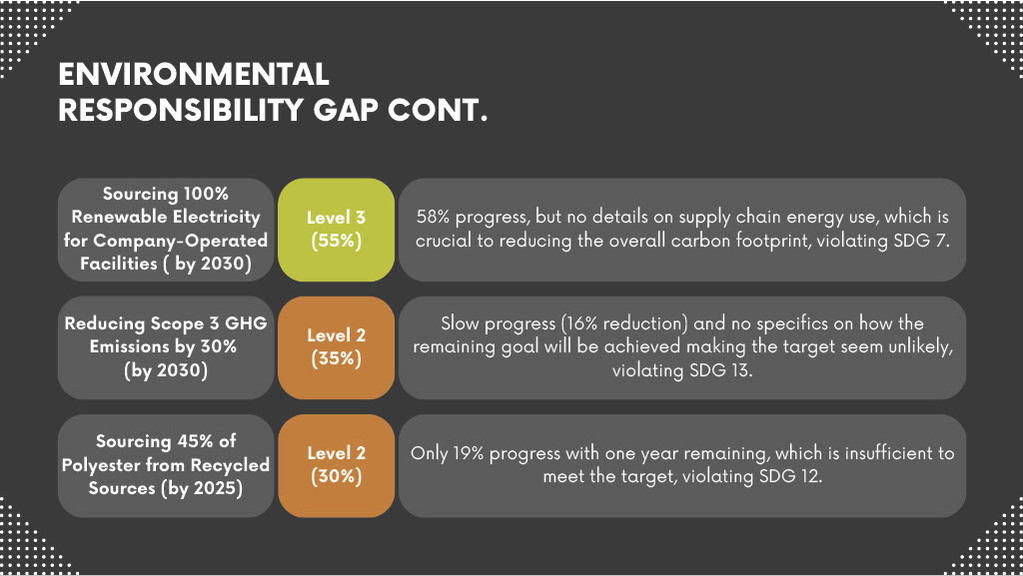 ENVIRONMENTAL RESPONSIBILITY GAP CONT.

| Sourcing 100% Renewable Electricity for Company-Operated Facilities ( by 2030) | Level 3 (55%) | 58% progress, but no details on supply chain energy use, which is crucial to reducing the overall carbon footprint, violating SDG 7. |
|---|---|---|
| Reducing Scope 3 GHG Emissions by 30% (by 2030) | Level 2 (35%) | Slow progress (16% reduction) and no specifics on how the remaining goal will be achieved making the target seem unlikely, violating SDG 13. |
| Sourcing 45% of Polyester from Recycled Sources (by 2025) | Level 2 (30%) | Only 19% progress with one year remaining, which is insufficient to meet the target, violating SDG 12. |